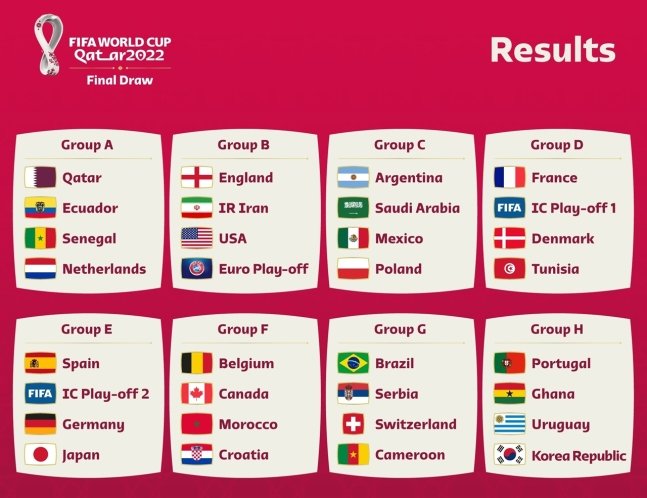 FIFA WORLD CUP
Qatar2022
Final Draw

Results

Group A
Qatar
Ecuador
Senegal
Netherlands

Group B
England
IR Iran
USA
Euro Play-off

Group C
Argentina
Saudi Arabia
Mexico
Poland

Group D
France
FIFA IC Play-off 1
Denmark
Tunisia

Group E
Spain
FIFA IC Play-off 2
Germany
Japan

Group F
Belgium
Canada
Morocco
Croatia

Group G
Brazil
Serbia
Switzerland
Cameroon

Group H
Portugal
Ghana
Uruguay
Korea Republic